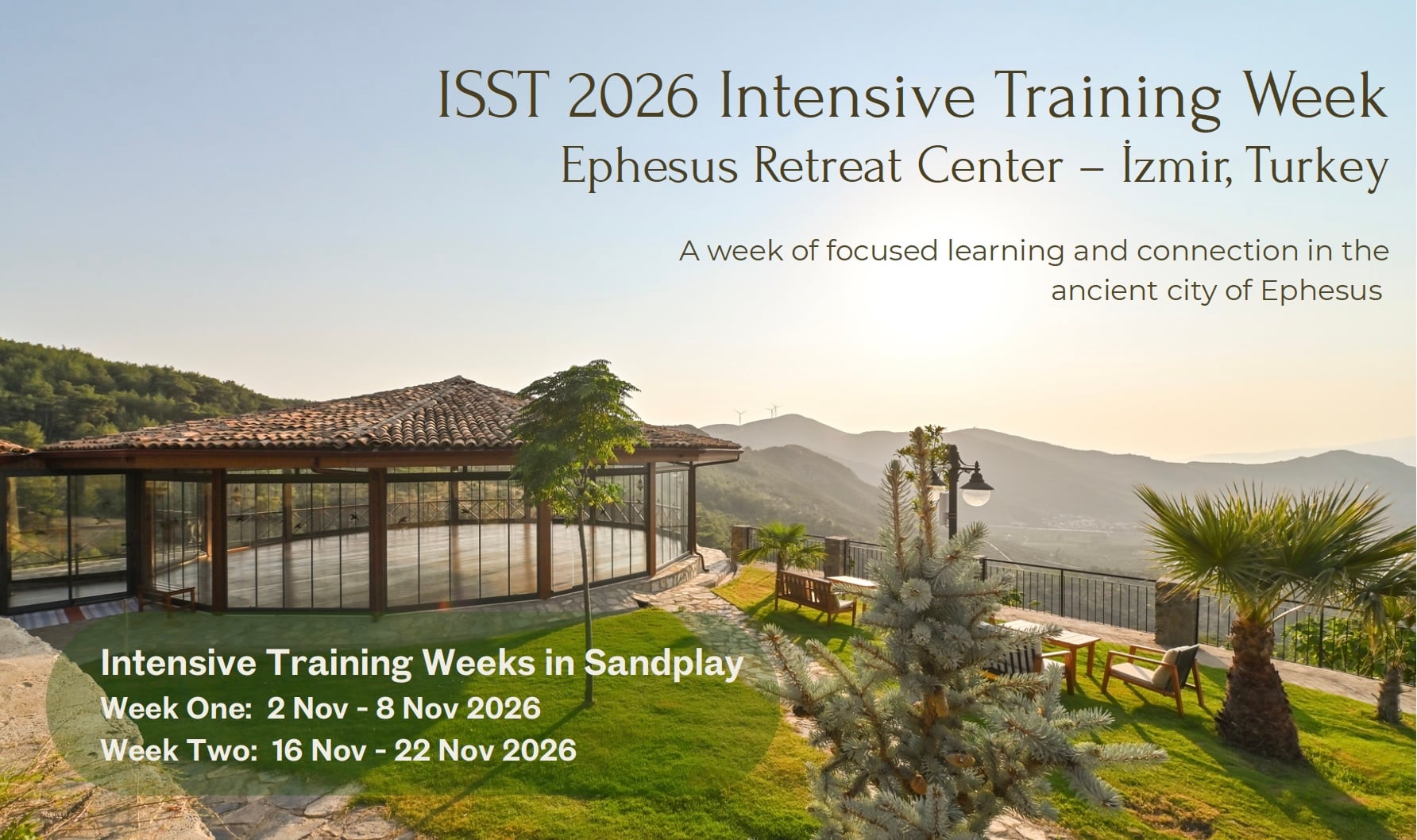 ISST 2026 Intensive Training Week
Ephesus Retreat Center – İzmir, Turkey

A week of focused learning and connection in the ancient city of Ephesus

Intensive Training Weeks in Sandplay
Week One: 2 Nov - 8 Nov 2026
Week Two: 16 Nov - 22 Nov 2026